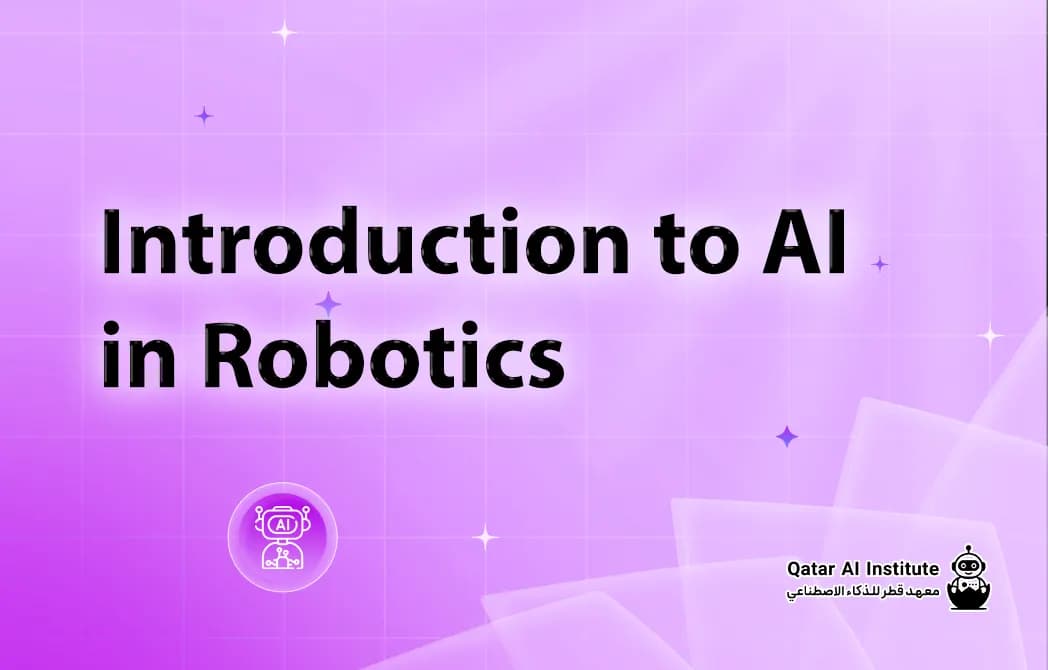 Introduction to AI in Robotics

AI

Qatar AI Institute
معهد قطر للذكاء الاصطناعي